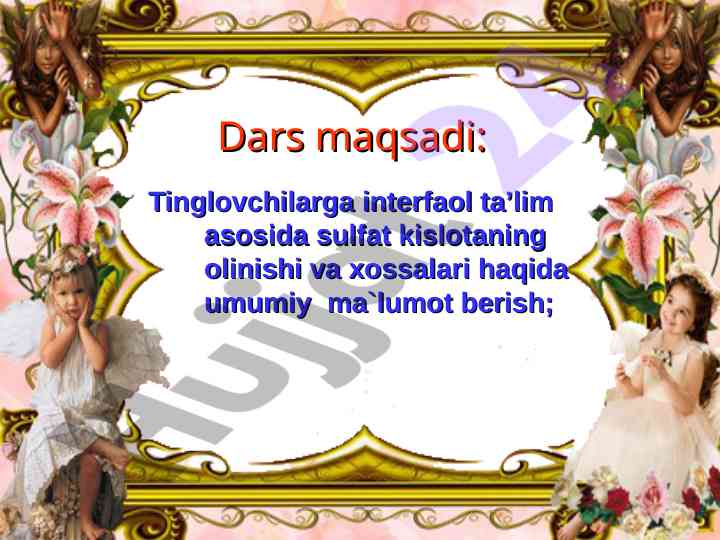 Dars maqsadi:

Tinglovchilarga interfaol ta’lim asosida sulfat kislotaning olinishi va xossalari haqida umumiy ma`lumot berish;

Hujjat